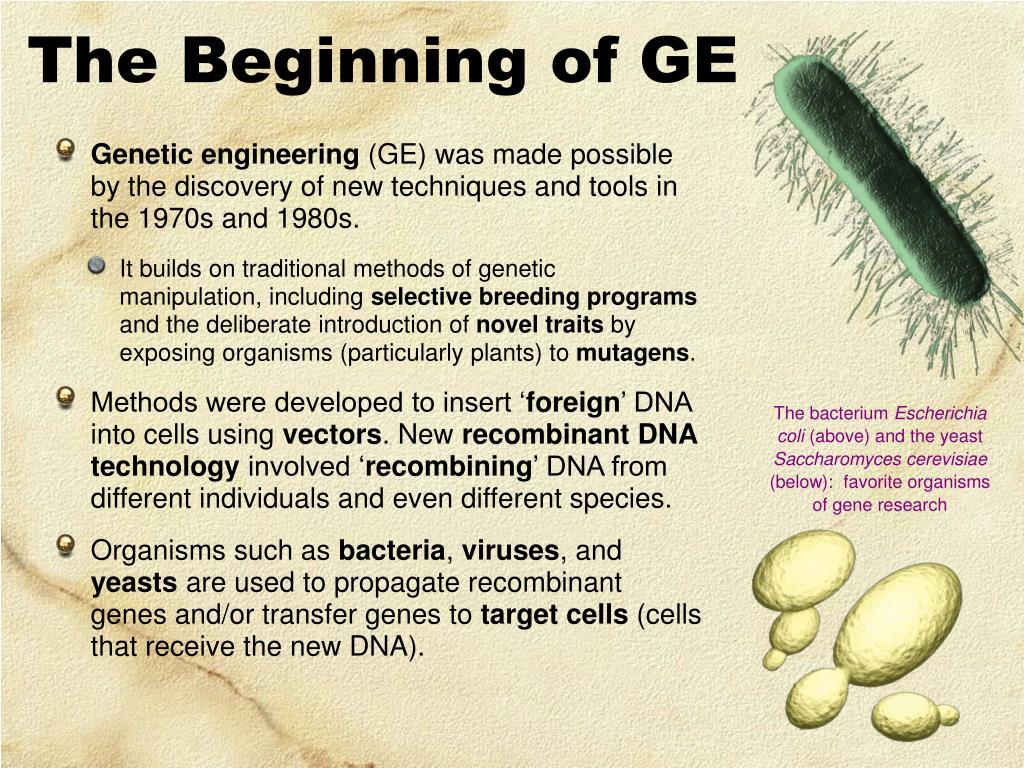 The Beginning of GE

Genetic engineering (GE) was made possible by the discovery of new techniques and tools in the 1970s and 1980s.

It builds on traditional methods of genetic manipulation, including selective breeding programs and the deliberate introduction of novel traits by exposing organisms (particularly plants) to mutagens.

Methods were developed to insert ‘foreign’ DNA into cells using vectors. New recombinant DNA technology involved ‘recombining’ DNA from different individuals and even different species.

Organisms such as bacteria, viruses, and yeasts are used to propagate recombinant genes and/or transfer genes to target cells (cells that receive the new DNA).

The bacterium Escherichia coli (above) and the yeast Saccharomyces cerevisiae (below): favorite organisms of gene research